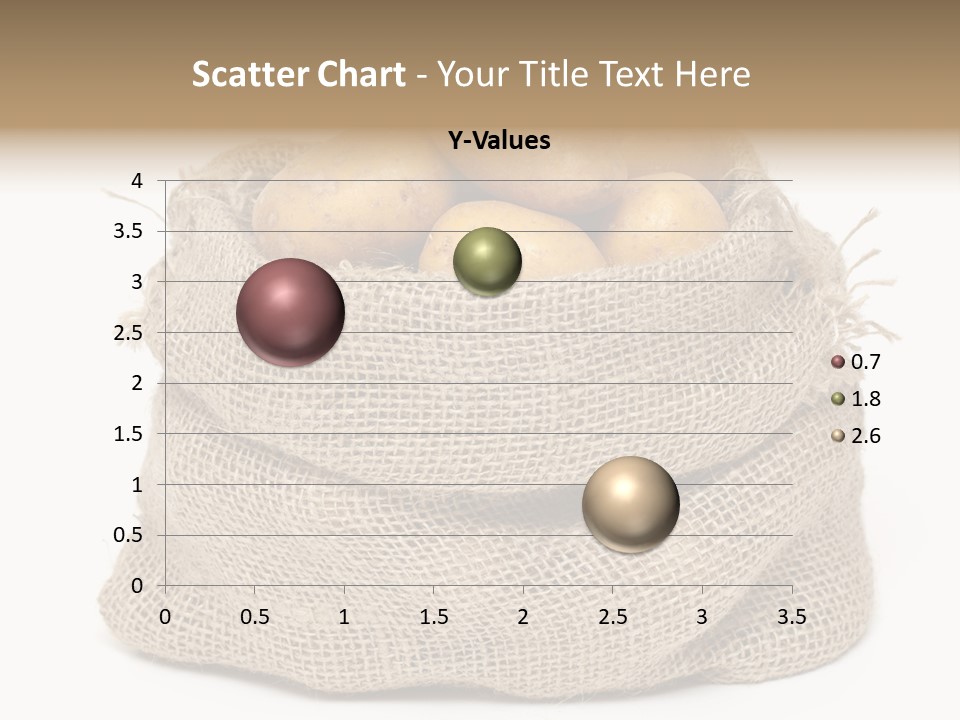 Scatter Chart - Your Title Text Here

Y-Values

4
3.5
3
2.5
2
1.5
1
0.5
0

0 0.5 1 1.5 2 2.5 3 3.5

0.7
1.8
2.6